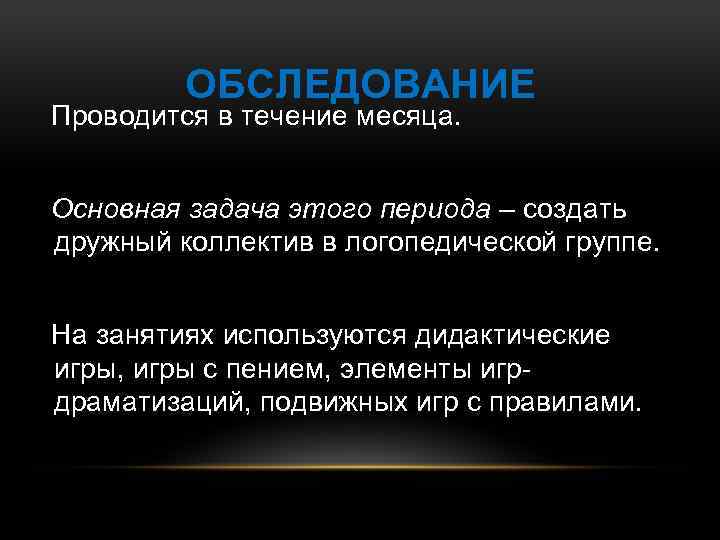 ОБСЛЕДОВАНИЕ

Проводится в течение месяца.

Основная задача этого периода – создать дружный коллектив в логопедической группе.

На занятиях используются дидактические игры, игры с пением, элементы игр-драматизаций, подвижных игр с правилами.